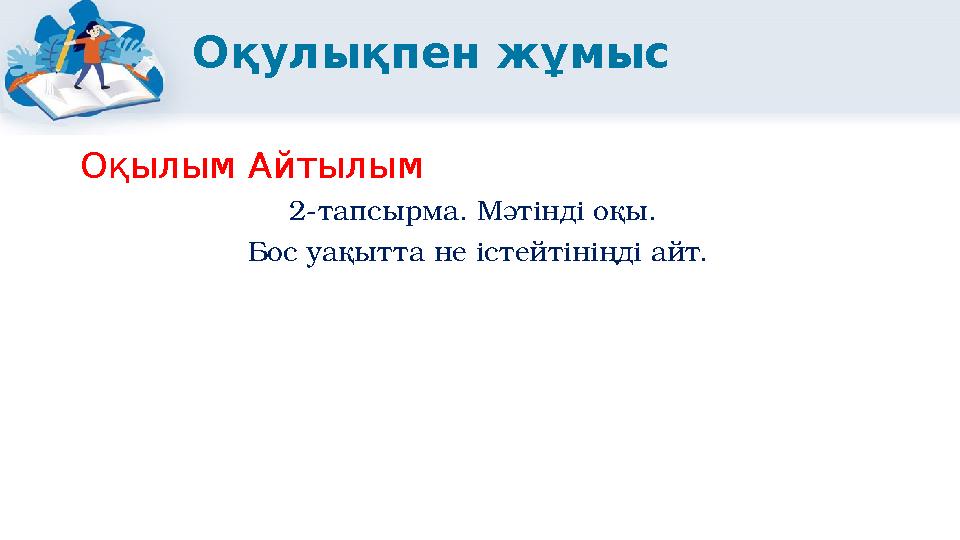 Оқулықпен жұмыс

Оқылым Айтылым

2-тапсырма. Мәтінді оқы.

Бос уақытта не істейтініңді айт.